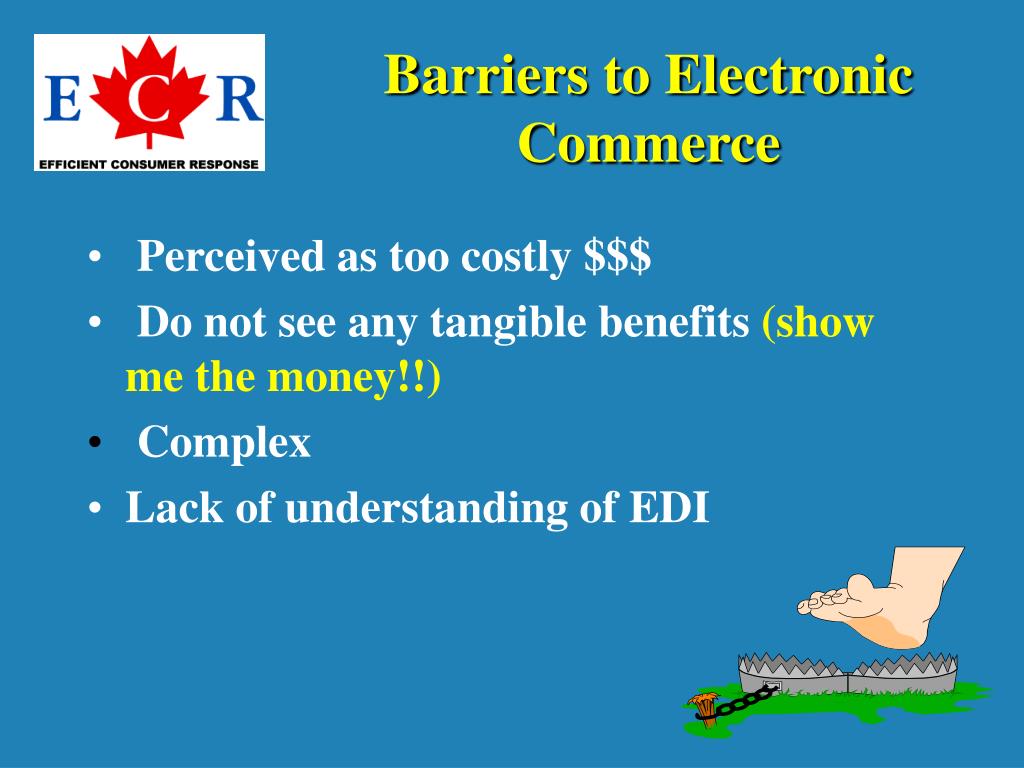 E C R
EFFICIENT CONSUMER RESPONSE

Barriers to Electronic Commerce

• Perceived as too costly \$\$\$
• Do not see any tangible benefits (show me the money!!)
• Complex
• Lack of understanding of EDI